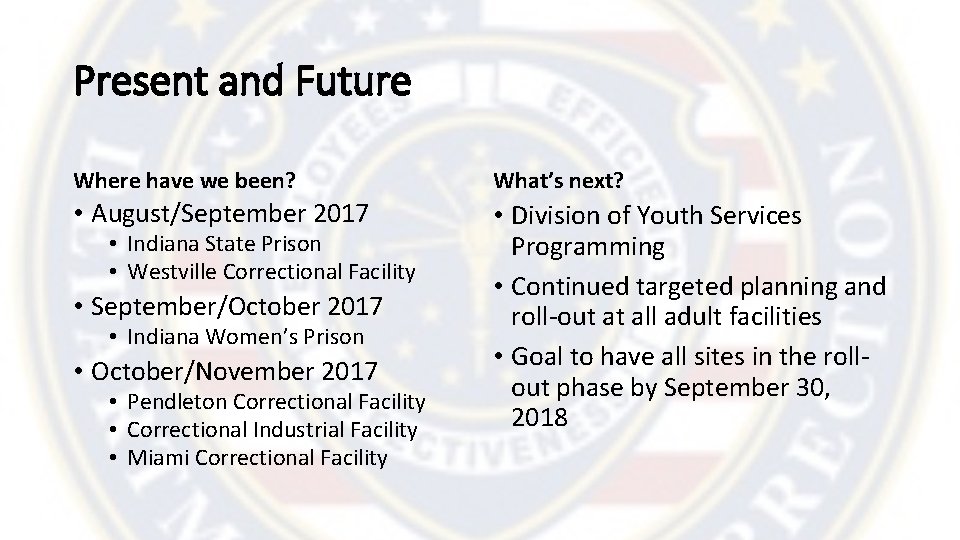 Present and Future

Where have we been?

• August/September 2017
  • Indiana State Prison
  • Westville Correctional Facility
• September/October 2017
  • Indiana Women's Prison
• October/November 2017
  • Pendleton Correctional Facility
  • Correctional Industrial Facility
  • Miami Correctional Facility

What's next?

• Division of Youth Services Programming
• Continued targeted planning and roll-out at all adult facilities
• Goal to have all sites in the roll-out phase by September 30, 2018